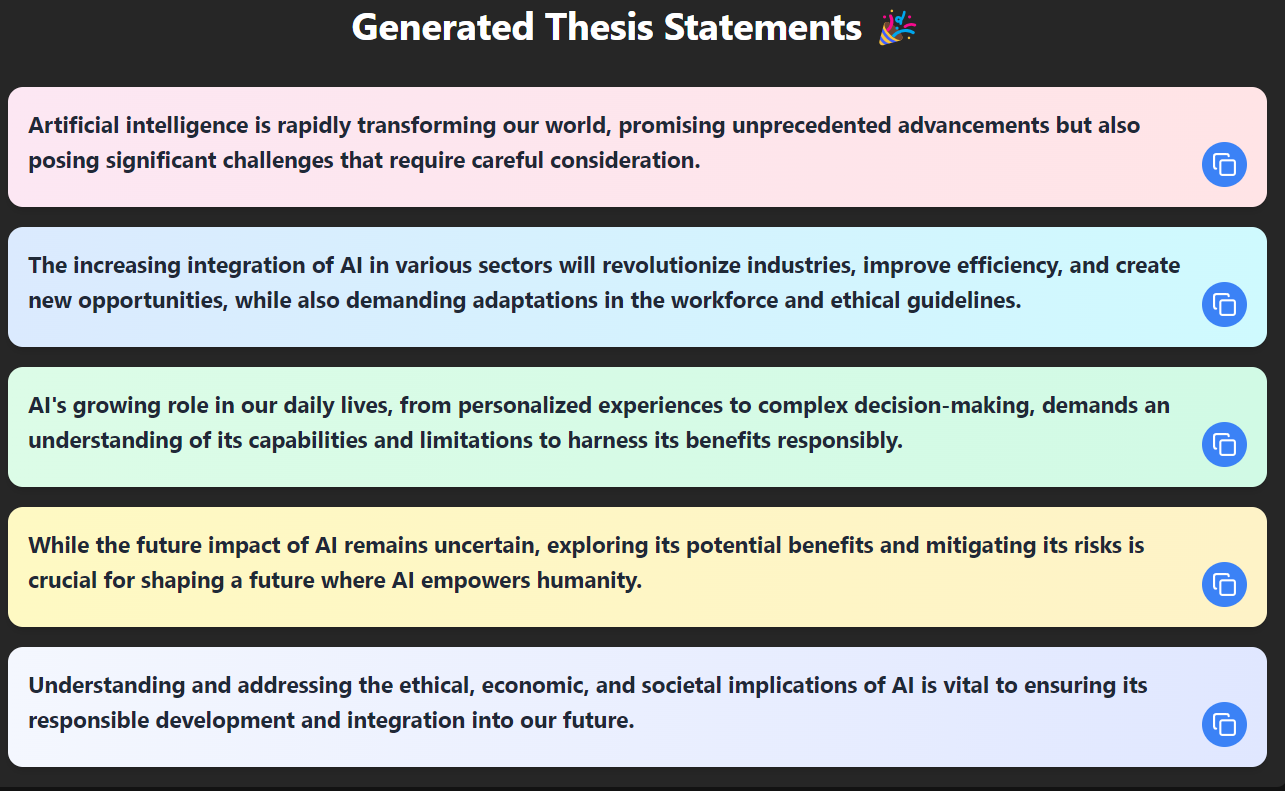 Generated Thesis Statements 🎉

Artificial intelligence is rapidly transforming our world, promising unprecedented advancements but also posing significant challenges that require careful consideration.

The increasing integration of AI in various sectors will revolutionize industries, improve efficiency, and create new opportunities, while also demanding adaptations in the workforce and ethical guidelines.

AI's growing role in our daily lives, from personalized experiences to complex decision-making, demands an understanding of its capabilities and limitations to harness its benefits responsibly.

While the future impact of AI remains uncertain, exploring its potential benefits and mitigating its risks is crucial for shaping a future where AI empowers humanity.

Understanding and addressing the ethical, economic, and societal implications of AI is vital to ensuring its responsible development and integration into our future.